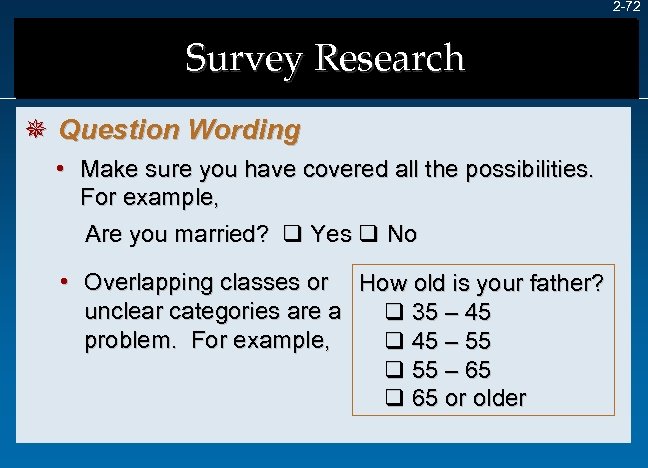 2-72

Survey Research

Question Wording

• Make sure you have covered all the possibilities. For example,

Are you married? ❑ Yes ❑ No

• Overlapping classes or unclear categories are a problem. For example,

How old is your father?
❑ 35 – 45
❑ 45 – 55
❑ 55 – 65
❑ 65 or older